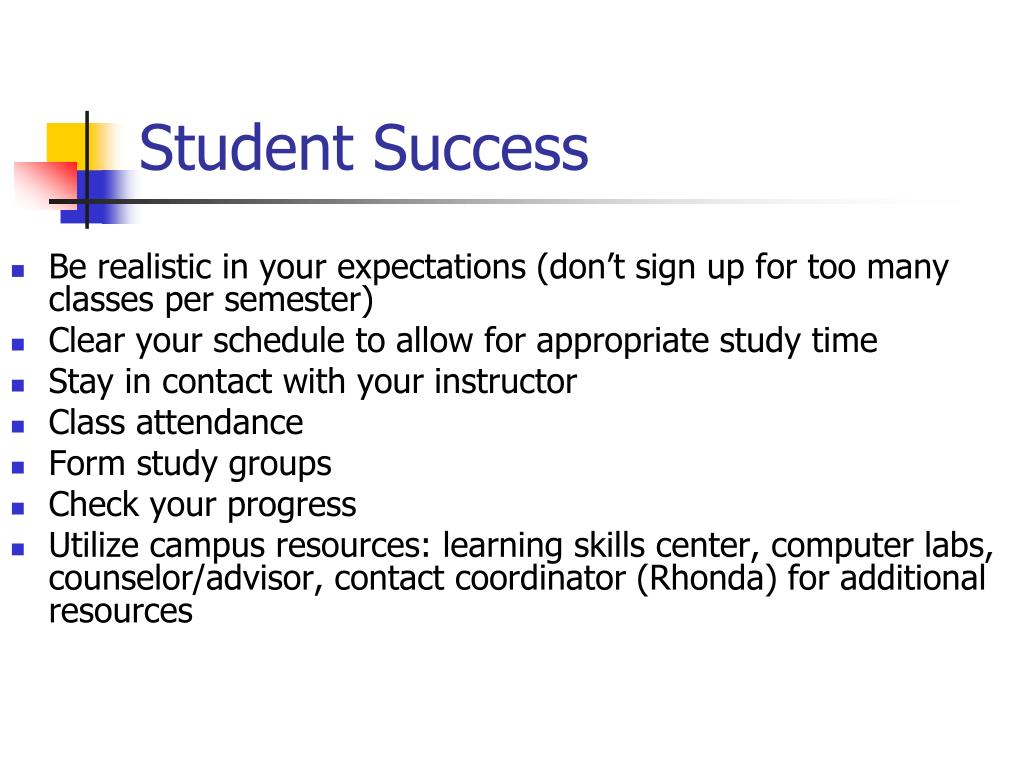 Student Success

- Be realistic in your expectations (don’t sign up for too many classes per semester)
- Clear your schedule to allow for appropriate study time
- Stay in contact with your instructor
- Class attendance
- Form study groups
- Check your progress
- Utilize campus resources: learning skills center, computer labs, counselor/advisor, contact coordinator (Rhonda) for additional resources